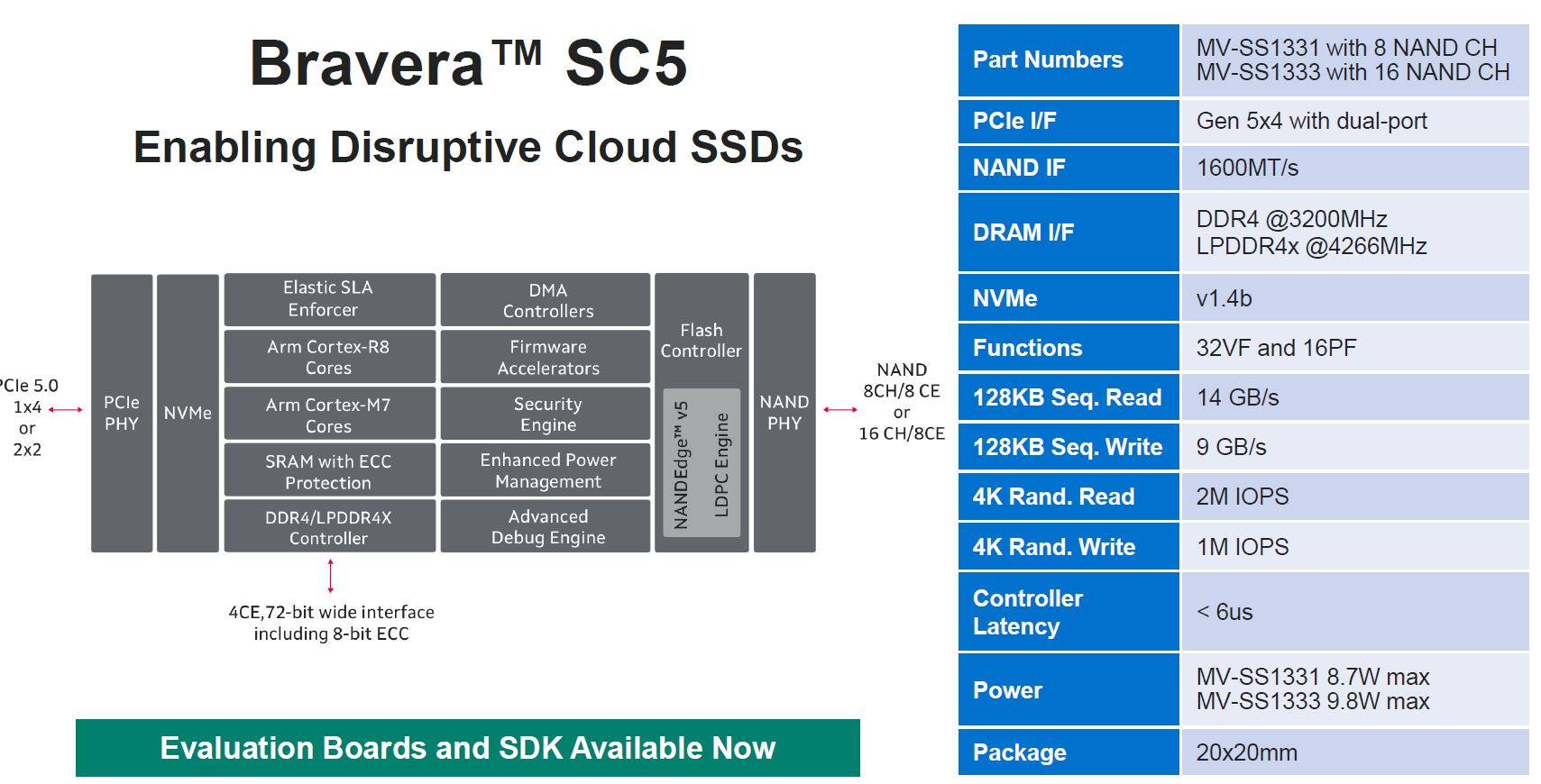 Bravera™ SC5

Enabling Disruptive Cloud SSDs

PCIe 5.0 1x4 or 2x2

PCIe PHY

NVMe

Elastic SLA Enforcer

Arm Cortex-R8 Cores

Arm Cortex-M7 Cores

SRAM with ECC Protection

DDR4/LPDDR4X Controller

DMA Controllers

Firmware Accelerators

Security Engine

Enhanced Power Management

Advanced Debug Engine

Flash Controller

NANDEdge™ v5

LDPC Engine

NAND PHY

NAND 8CH/8 CE or 16 CH/8CE

4CE,72-bit wide interface including 8-bit ECC

Evaluation Boards and SDK Available Now

| Part Numbers | MV-SS1331 with 8 NAND CH MV-SS1333 with 16 NAND CH |
|---|---|
| PCIe I/F | Gen 5x4 with dual-port |
| NAND IF | 1600MT/s |
| DRAM I/F | DDR4 @3200MHz LPDDR4x @4266MHz |
| NVMe | v1.4b |
| Functions | 32VF and 16PF |
| 128KB Seq. Read | 14 GB/s |
| 128KB Seq. Write | 9 GB/s |
| 4K Rand. Read | 2M IOPS |
| 4K Rand. Write | 1M IOPS |
| Controller Latency | < 6us |
| Power | MV-SS1331 8.7W max MV-SS1333 9.8W max |
| Package | 20x20mm |